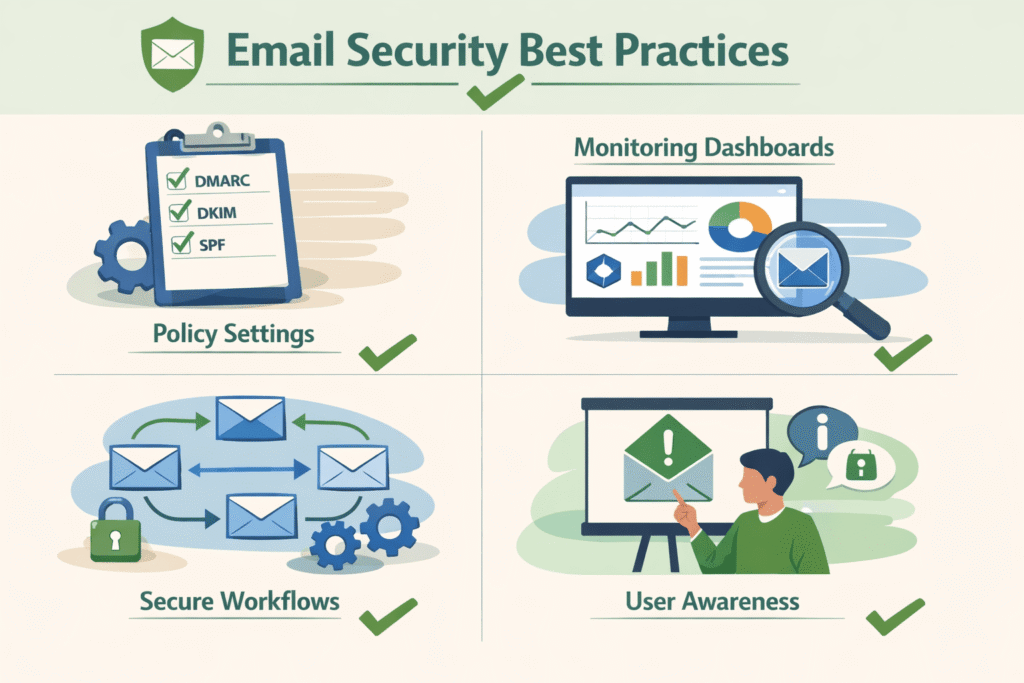 Email Security Best Practices

DMARC
DKIM
SPF

Policy Settings

Monitoring Dashboards

Secure Workflows

User Awareness